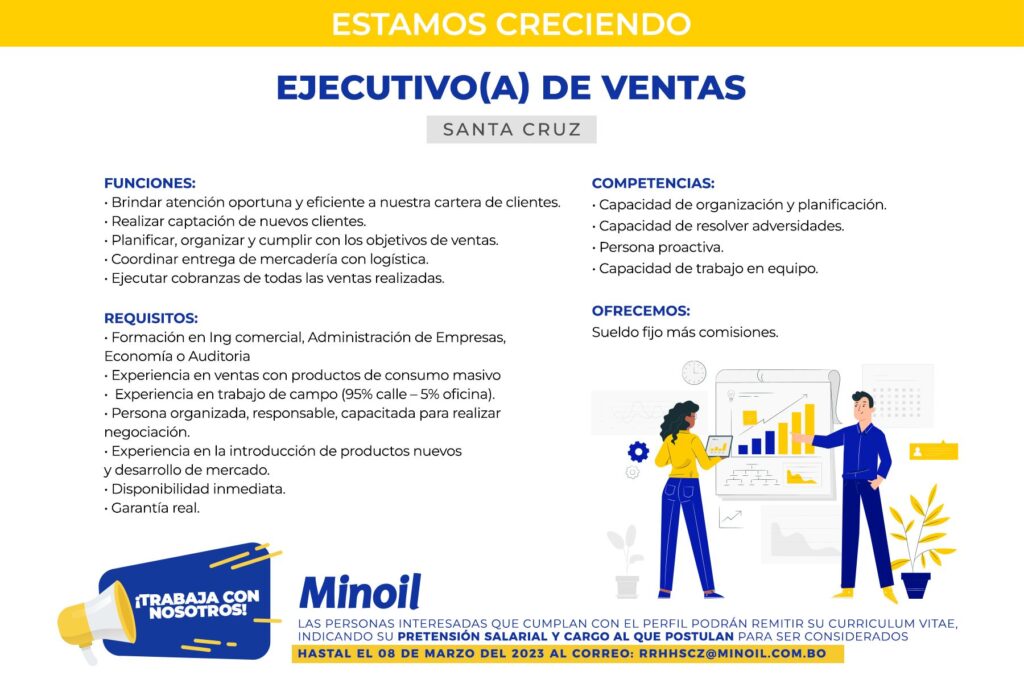 ESTAMOS CRECIENDO

EJECUTIVO(A) DE VENTAS

SANTA CRUZ

FUNCIONES:
• Brindar atención oportuna y eficiente a nuestra cartera de clientes.
• Realizar captación de nuevos clientes.
• Planificar, organizar y cumplir con los objetivos de ventas.
• Coordinar entrega de mercadería con logística.
• Ejecutar cobranzas de todas las ventas realizadas.

REQUISITOS:
• Formación en Ing comercial, Administración de Empresas, Economía o Auditoria
• Experiencia en ventas con productos de consumo masivo
• Experiencia en trabajo de campo (95% calle – 5% oficina).
• Persona organizada, responsable, capacitada para realizar negociación.
• Experiencia en la introducción de productos nuevos y desarrollo de mercado.
• Disponibilidad inmediata.
• Garantía real.

COMPETENCIAS:
• Capacidad de organización y planificación.
• Capacidad de resolver adversidades.
• Persona proactiva.
• Capacidad de trabajo en equipo.

OFRECEMOS:
Sueldo fijo más comisiones.

¡TRABAJA CON NOSOTROS!

Minoil

LAS PERSONAS INTERESADAS QUE CUMPLAN CON EL PERFIL PODRÁN REMITIR SU CURRICULUM VITAE, INDICANDO SU PRETENSIÓN SALARIAL Y CARGO AL QUE POSTULAN PARA SER CONSIDERADOS

HASTAL EL 08 DE MARZO DEL 2023 AL CORREO: RRHHSCZ@MINOIL.COM.BO